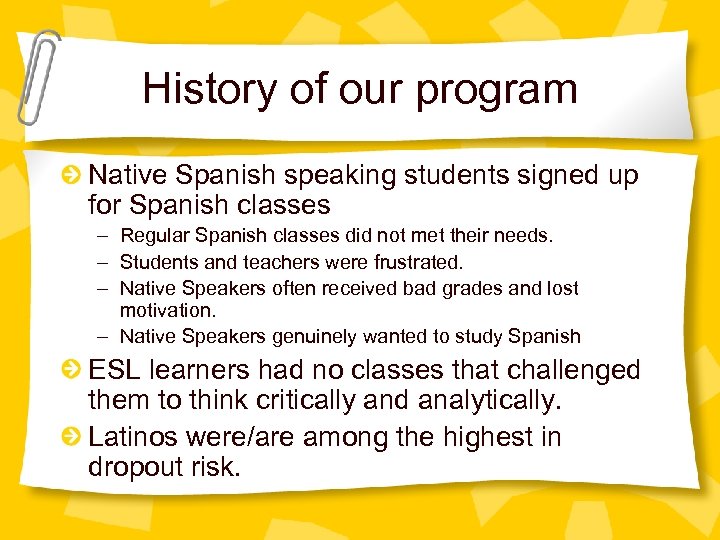 History of our program

Native Spanish speaking students signed up for Spanish classes

– Regular Spanish classes did not met their needs.
– Students and teachers were frustrated.
– Native Speakers often received bad grades and lost motivation.
– Native Speakers genuinely wanted to study Spanish

ESL learners had no classes that challenged them to think critically and analytically.

Latinos were/are among the highest in dropout risk.